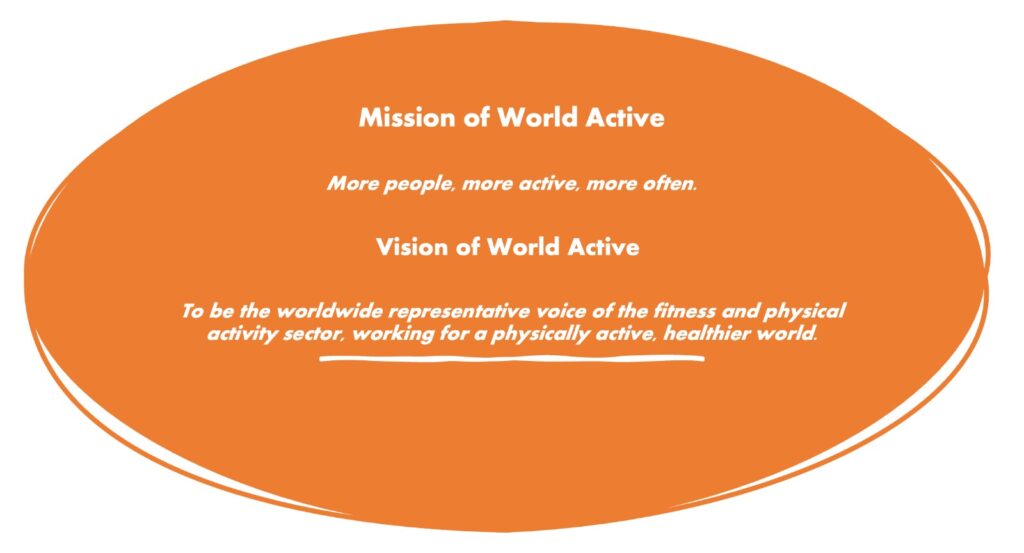 Mission of World Active

More people, more active, more often.

Vision of World Active

To be the worldwide representative voice of the fitness and physical activity sector, working for a physically active, healthier world.